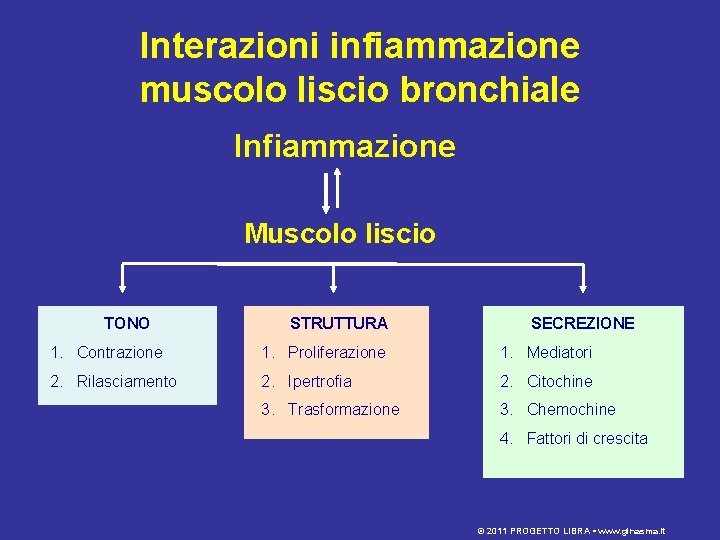 Interazioni infiammazione muscolo liscio bronchiale

Infiammazione

Muscolo liscio

TONO
1. Contrazione
2. Rilasciamento

STRUTTURA
1. Proliferazione
2. Ipertrofia
3. Trasformazione

SECREZIONE
1. Mediatori
2. Citochine
3. Chemochine
4. Fattori di crescita

© 2011 PROGETTO LIBRA • www.ginasma.it